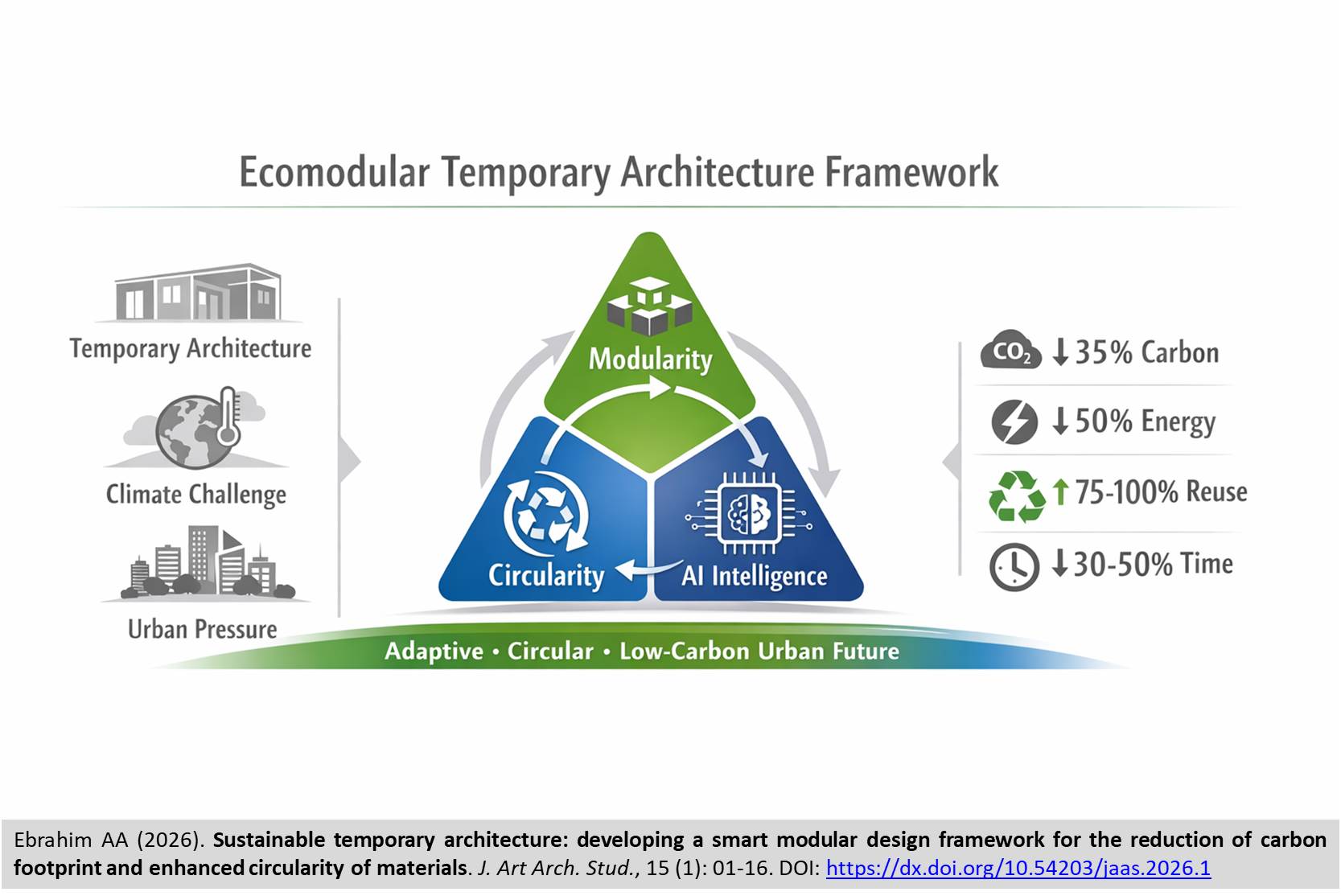 Ecomodular Temporary Architecture Framework

Temporary Architecture

Climate Challenge

Urban Pressure

Modularity

Circularity

AI Intelligence

$CO_2$ ↓35% Carbon

↓50% Energy

↑75-100% Reuse

↓30-50% Time

Adaptive • Circular • Low-Carbon Urban Future

Ebrahim AA (2026). Sustainable temporary architecture: developing a smart modular design framework for the reduction of carbon footprint and enhanced circularity of materials. J. Art Arch. Stud., 15 (1): 01-16. DOI: https://dx.doi.org/10.54203/jaas.2026.1